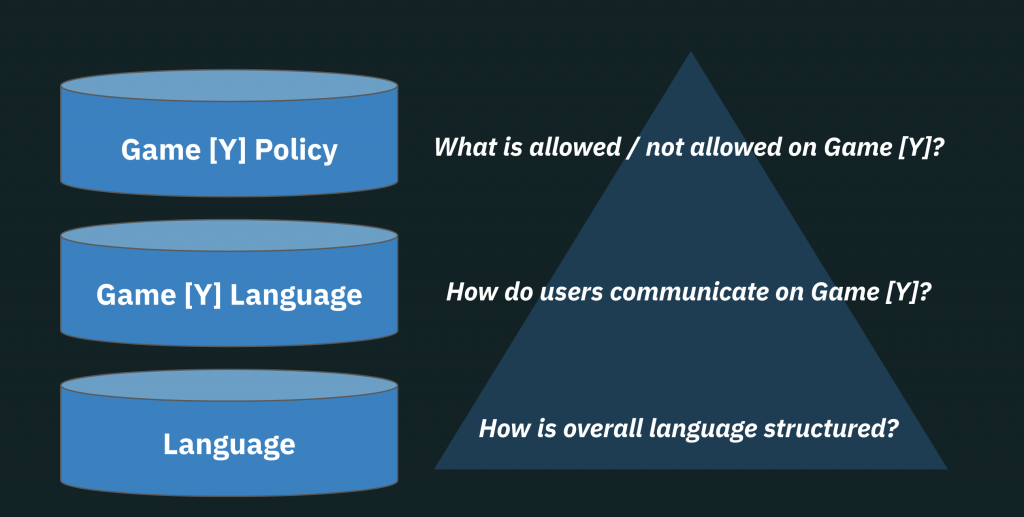 Game [Y] Policy

What is allowed / not allowed on Game [Y]?

Game [Y] Language

How do users communicate on Game [Y]?

Language

How is overall language structured?